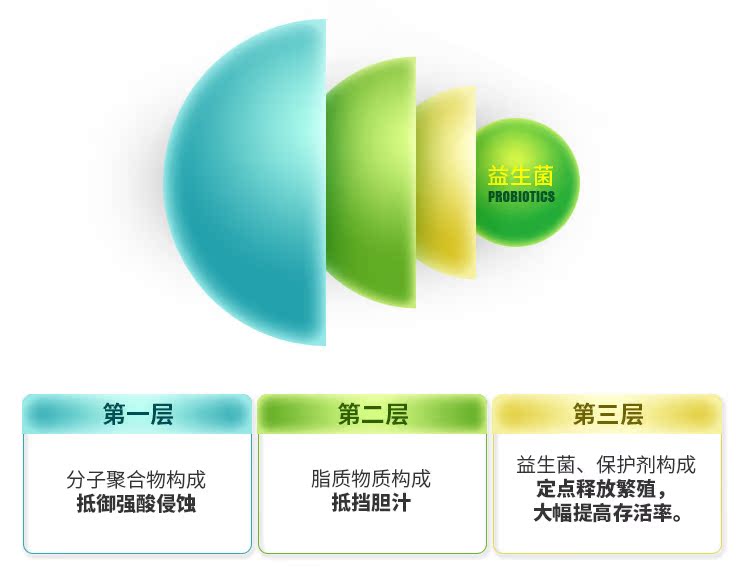 益生菌
PROBIOTICS

第一层

分子聚合物构成
抵御强酸侵蚀

第二层

脂质物质构成
抵挡胆汁

第三层

益生菌、保护剂构成
定点释放繁殖，
大幅提高存活率。